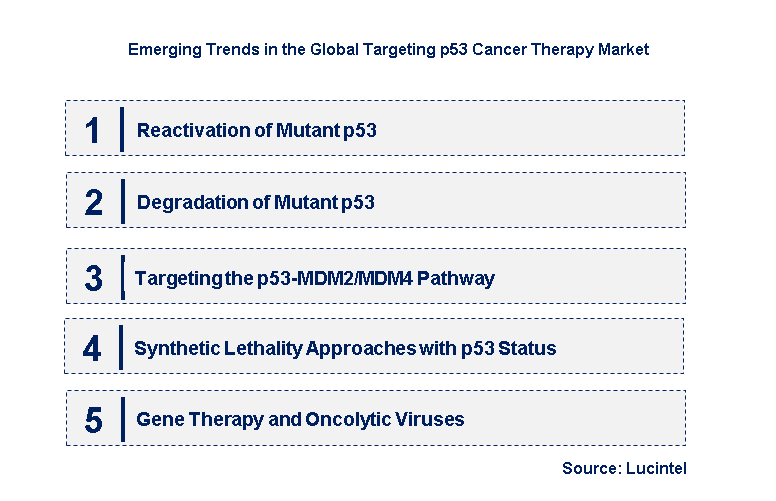 Emerging Trends in the Global Targeting p53 Cancer Therapy Market

1 Reactivation of Mutant p53

2 Degradation of Mutant p53

3 Targeting the p53-MDM2/MDM4 Pathway

4 Synthetic Lethality Approaches with p53 Status

5 Gene Therapy and Oncolytic Viruses

Source: Lucintel